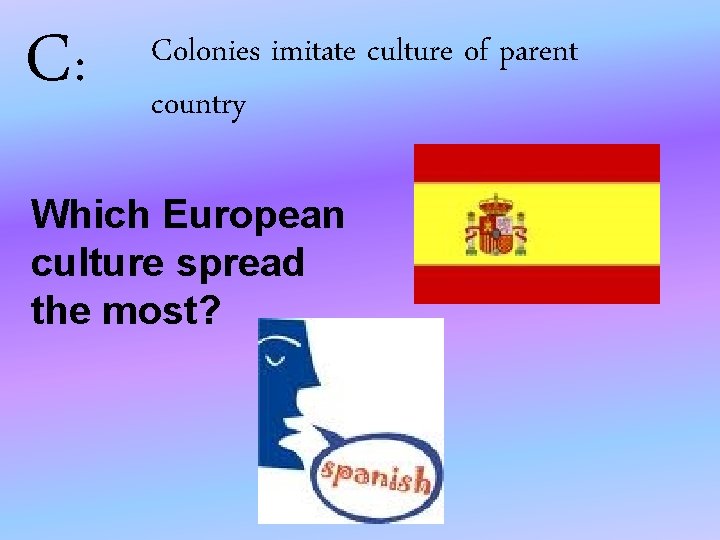 C: Colonies imitate culture of parent country

Which European culture spread the most?

spanish